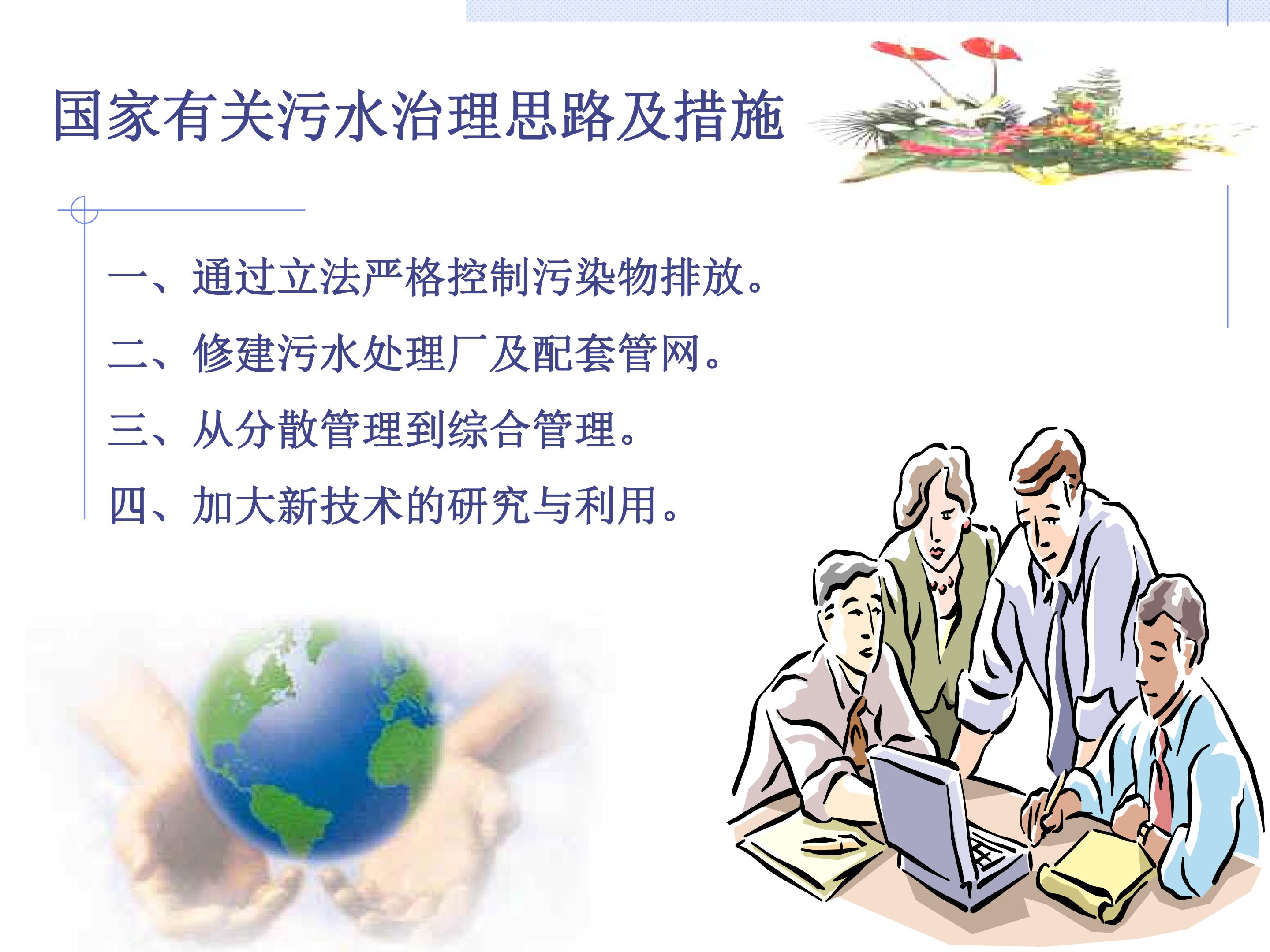 国家有关污水治理思路及措施

一、通过立法严格控制污染物排放。

二、修建污水处理厂及配套管网。

三、从分散管理到综合管理。

四、加大新技术的研究与利用。